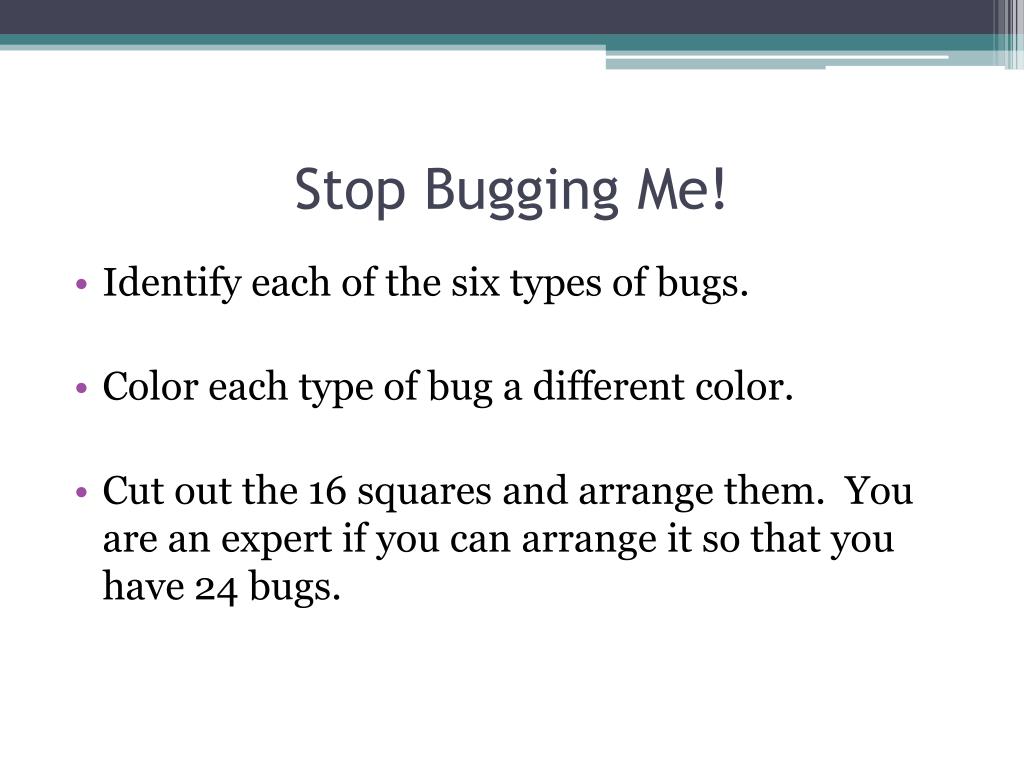 Stop Bugging Me!

• Identify each of the six types of bugs.

• Color each type of bug a different color.

• Cut out the 16 squares and arrange them. You are an expert if you can arrange it so that you have 24 bugs.